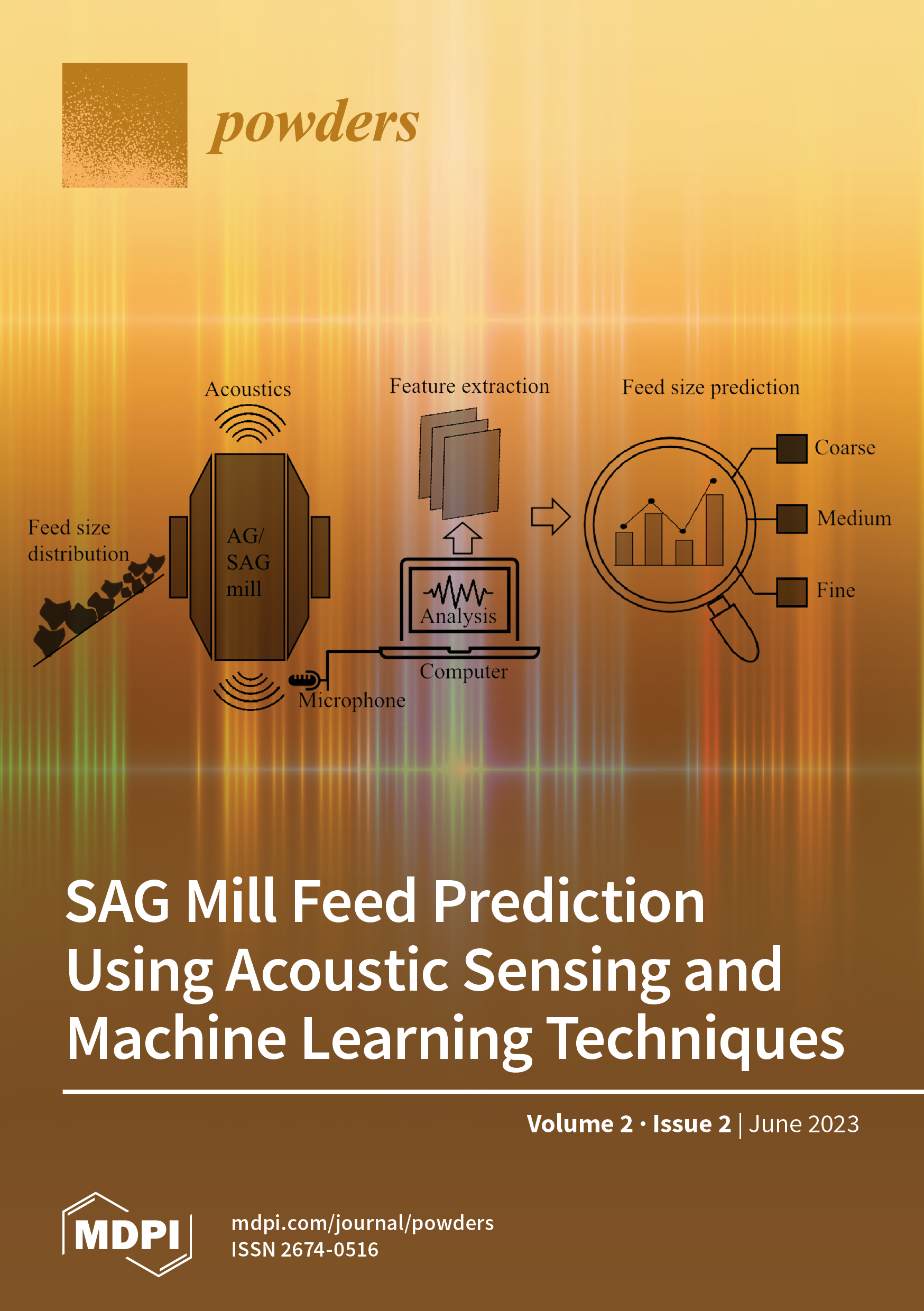 powders

Acoustics

Feature extraction

Feed size prediction

Feed size distribution

AG/ SAG mill

Analysis

Computer

Microphone

Coarse

Medium

Fine

SAG Mill Feed Prediction Using Acoustic Sensing and Machine Learning Techniques

Volume 2 · Issue 2 | June 2023

MDPI

mdpi.com/journal/powders
ISSN 2674-0516